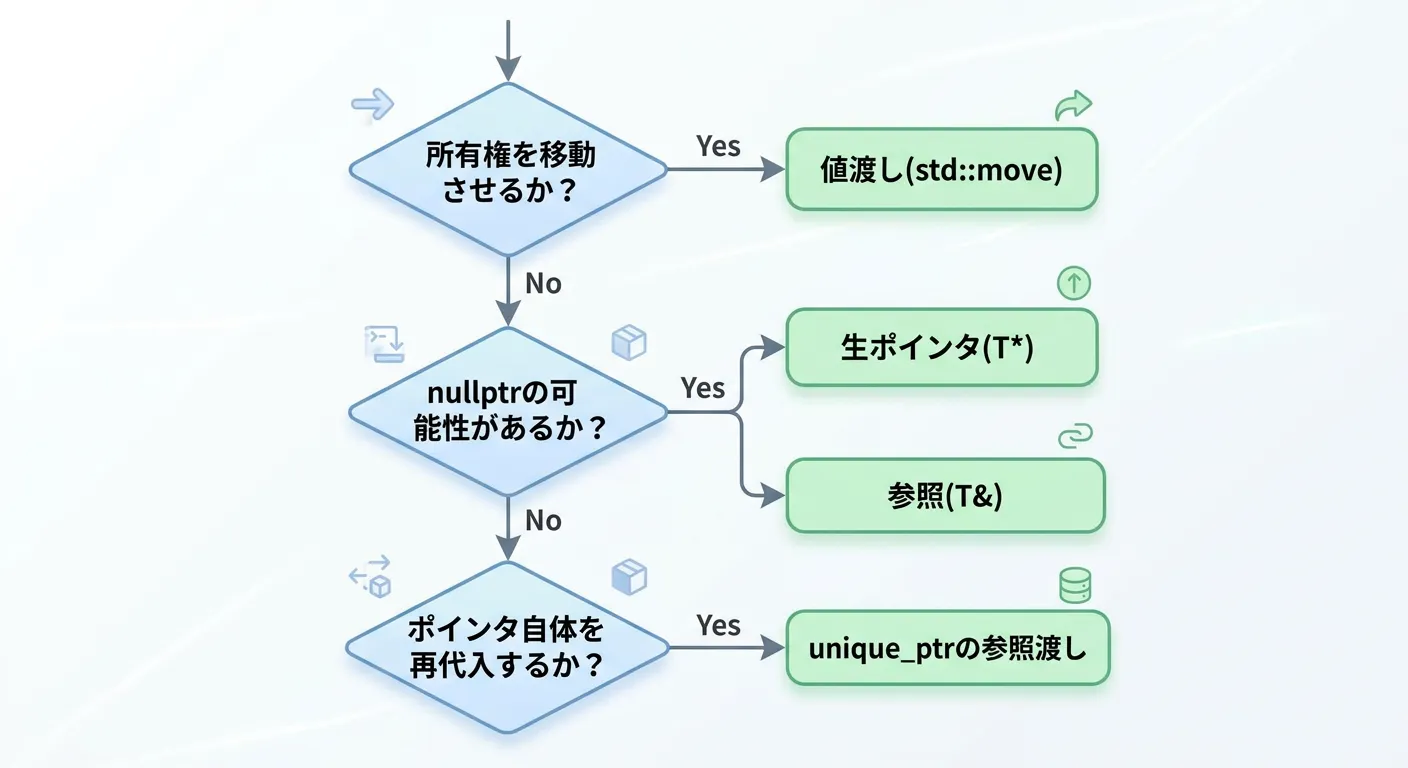 所有権を移動させるか？

Yes

値渡し(std::move)

No

nullptrの可能性があるか？

Yes

生ポインタ(T*)

参照(T&)

No

ポインタ自体を再代入するか？

Yes

unique_ptrの参照渡し